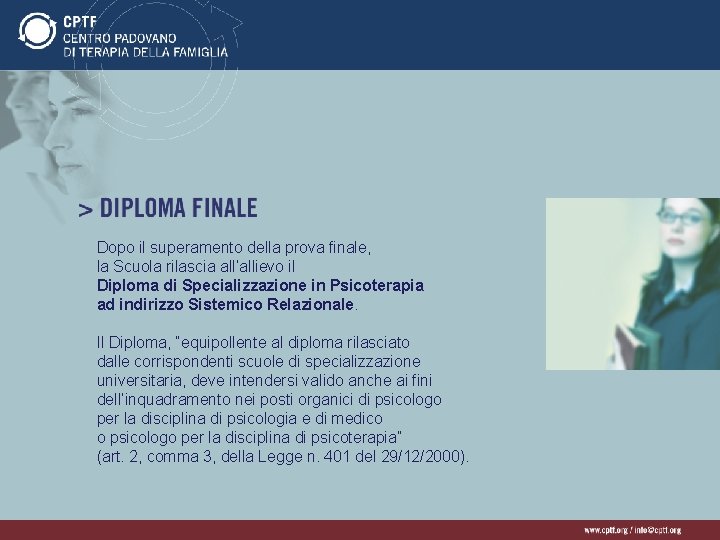 CPTF
CENTRO PADOVANO
DI TERAPIA DELLA FAMIGLIA

> DIPLOMA FINALE

Dopo il superamento della prova finale, la Scuola rilascia all'allievo il **Diploma di Specializzazione in Psicoterapia ad indirizzo Sistemico Relazionale**.

Il Diploma, "equipollente al diploma rilasciato dalle corrispondenti scuole di specializzazione universitaria, deve intendersi valido anche ai fini dell'inquadramento nei posti organici di psicologo per la disciplina di psicologia e di medico o psicologo per la disciplina di psicoterapia" (art. 2, comma 3, della Legge n. 401 del 29/12/2000).

www.cptf.org / info@cptf.org